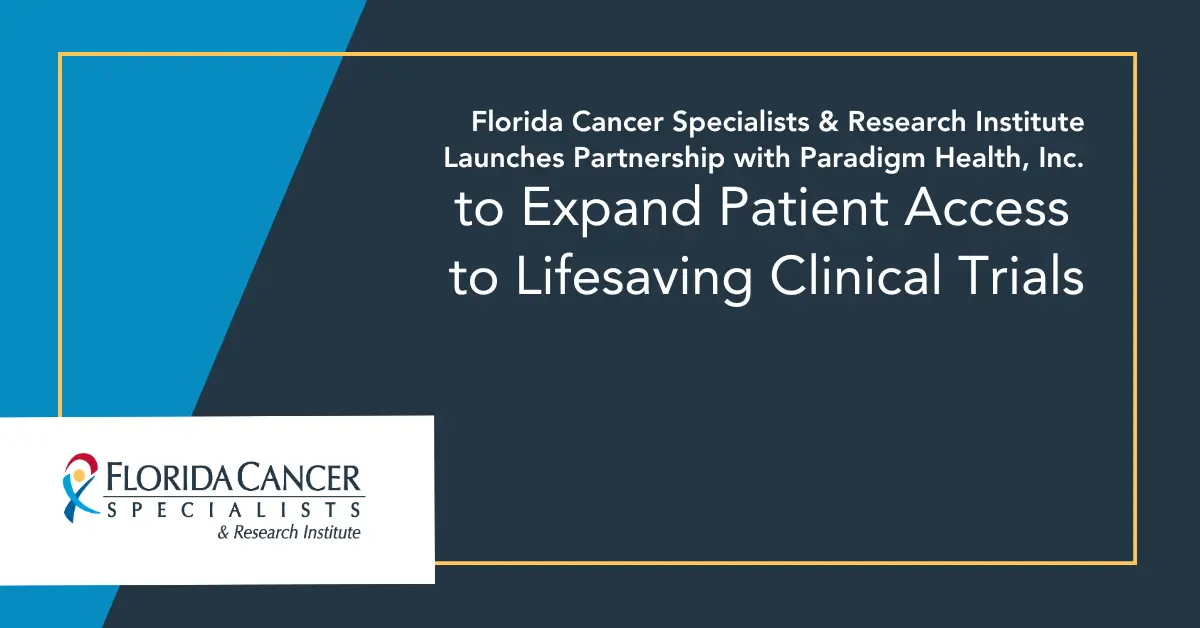 Florida Cancer Specialists & Research Institute Launches Partnership with Paradigm Health, Inc. to Expand Patient Access to Lifesaving Clinical Trials

FLORIDA CANCER SPECIALISTS & Research Institute